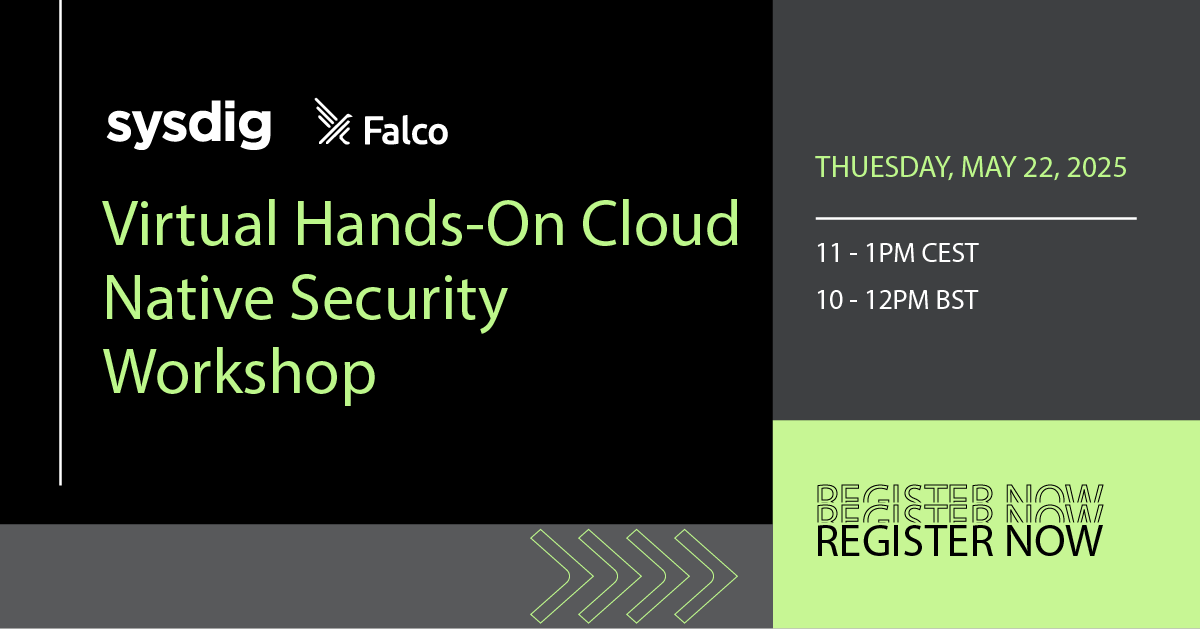 sysdig

Falco

Virtual Hands-On Cloud Native Security Workshop

THUESDAY, MAY 22, 2025

11 - 1PM CEST

10 - 12PM BST

REGISTER NOW
REGISTER NOW
REGISTER NOW